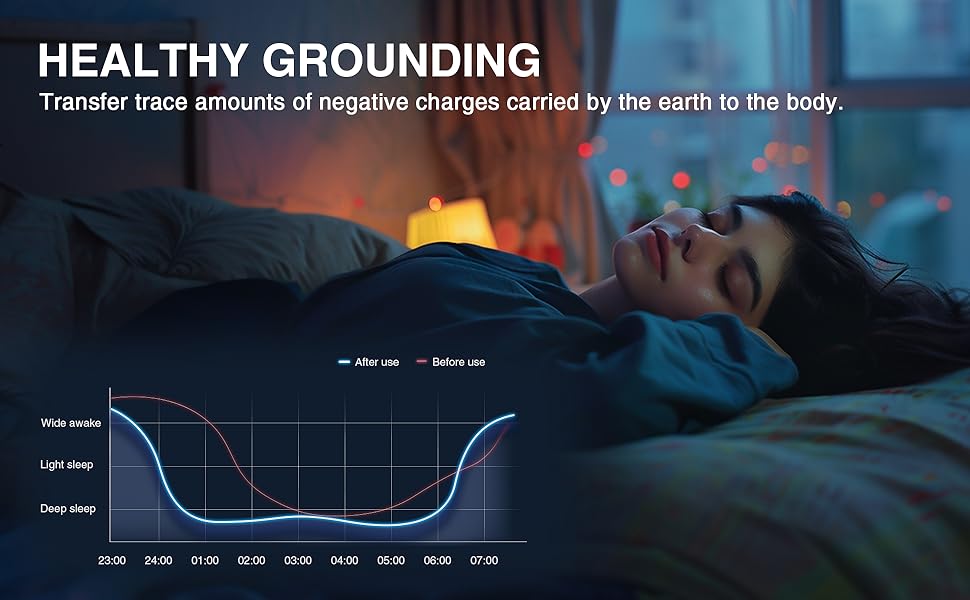 HEALTHY GROUNDING
Transfer trace amounts of negative charges carried by the earth to the body.

After use
Before use

Wide awake
Light sleep
Deep sleep

23:00 24:00 01:00 02:00 03:00 04:00 05:00 06:00 07:00